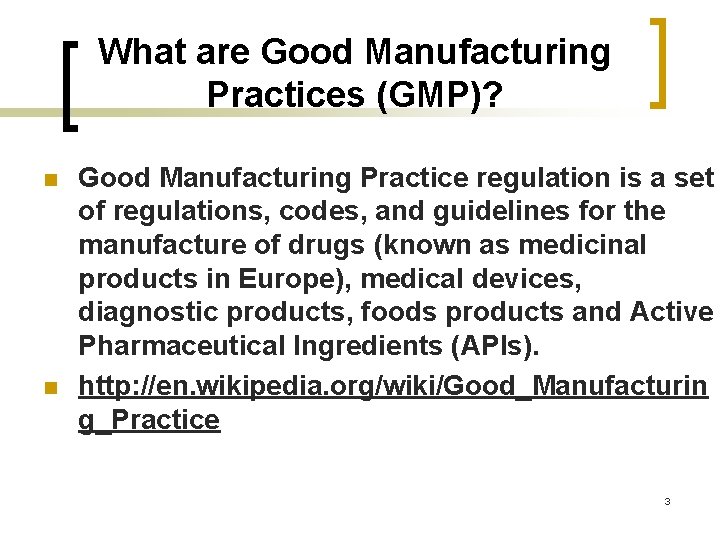 What are Good Manufacturing Practices (GMP)?

Good Manufacturing Practice regulation is a set of regulations, codes, and guidelines for the manufacture of drugs (known as medicinal products in Europe), medical devices, diagnostic products, foods products and Active Pharmaceutical Ingredients (APIs).

http://en.wikipedia.org/wiki/Good_Manufacturing_Practice

3